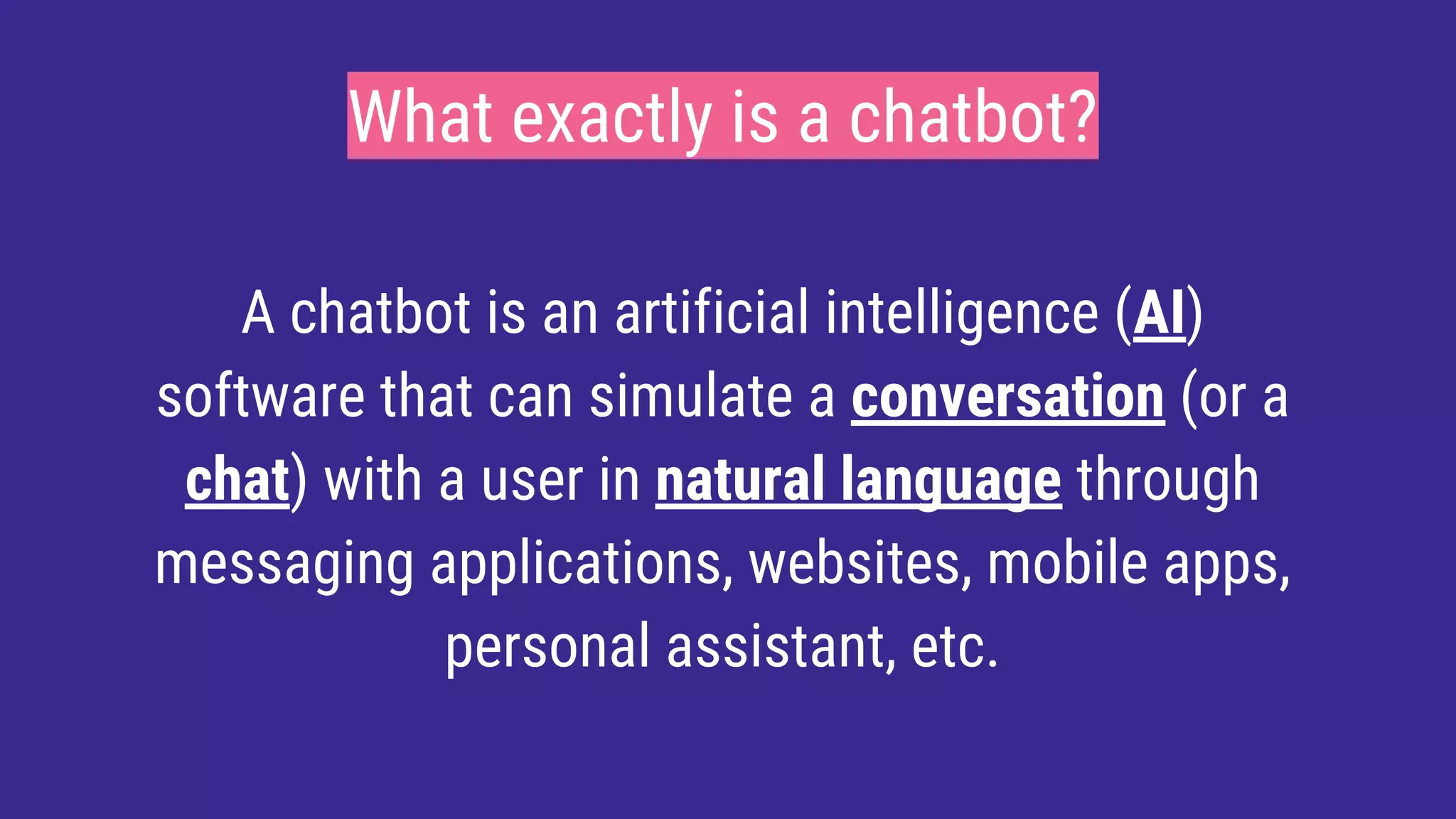 What exactly is a chatbot?

A chatbot is an artificial intelligence (AI) software that can simulate a conversation (or a chat) with a user in natural language through messaging applications, websites, mobile apps, personal assistant, etc.